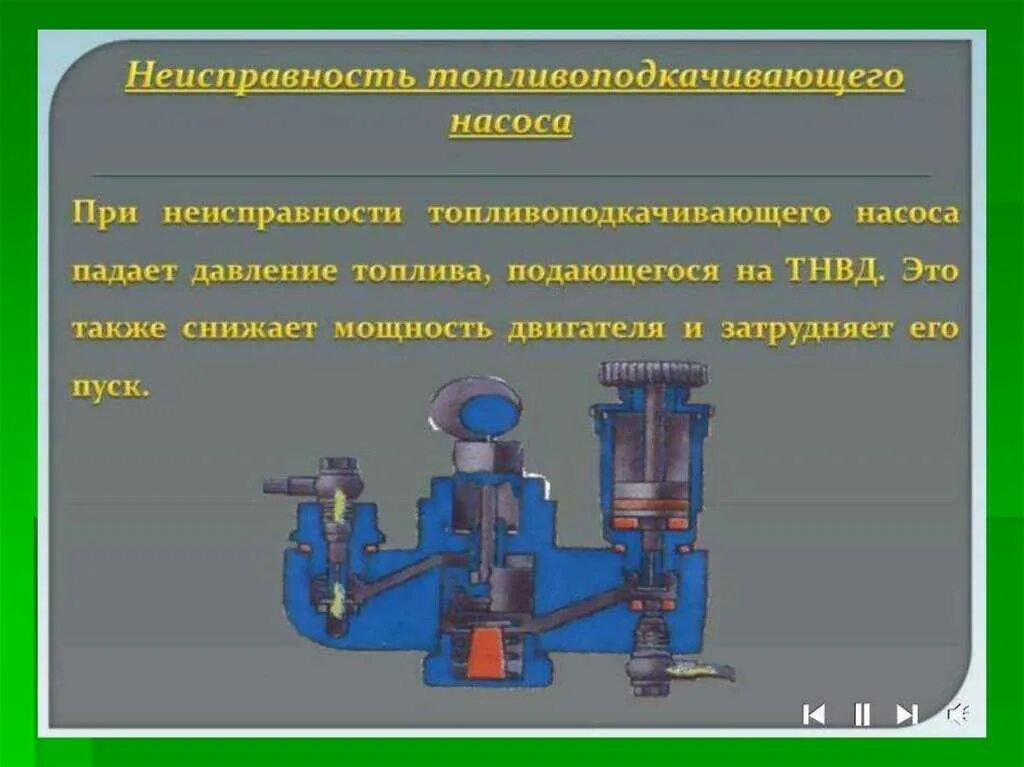 Неисправность топливоподкачивающего насоса

При неисправности топливоподкачивающего насоса падает давление топлива, подающегося на ТНВД. Это также снижает мощность двигателя и затрудняет его пуск.